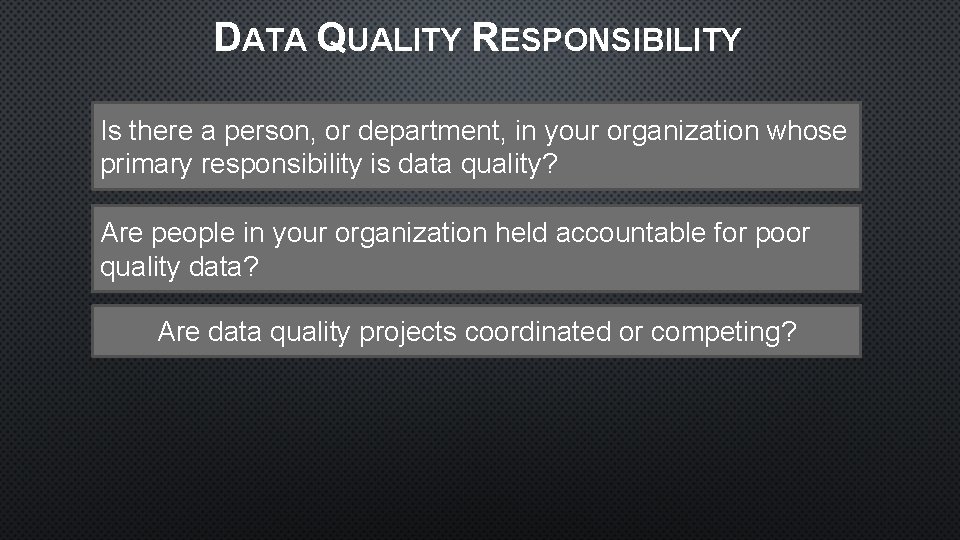 DATA QUALITY RESPONSIBILITY

Is there a person, or department, in your organization whose primary responsibility is data quality?

Are people in your organization held accountable for poor quality data?

Are data quality projects coordinated or competing?